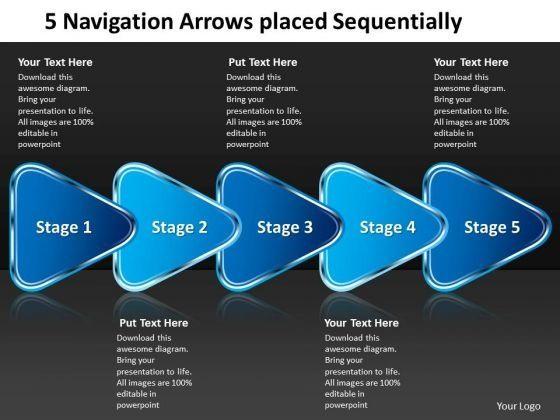 5 Navigation Arrows placed Sequentially

Your Text Here
Download this awesome diagram. Bring your presentation to life. All images are 100% editable in powerpoint

Put Text Here
Download this awesome diagram. Bring your presentation to life. All images are 100% editable in powerpoint

Your Text Here
Download this awesome diagram. Bring your presentation to life. All images are 100% editable in powerpoint

Stage 1
Stage 2
Stage 3
Stage 4
Stage 5

Put Text Here
Download this awesome diagram. Bring your presentation to life. All images are 100% editable in powerpoint

Your Text Here
Download this awesome diagram. Bring your presentation to life. All images are 100% editable in powerpoint

Your Logo